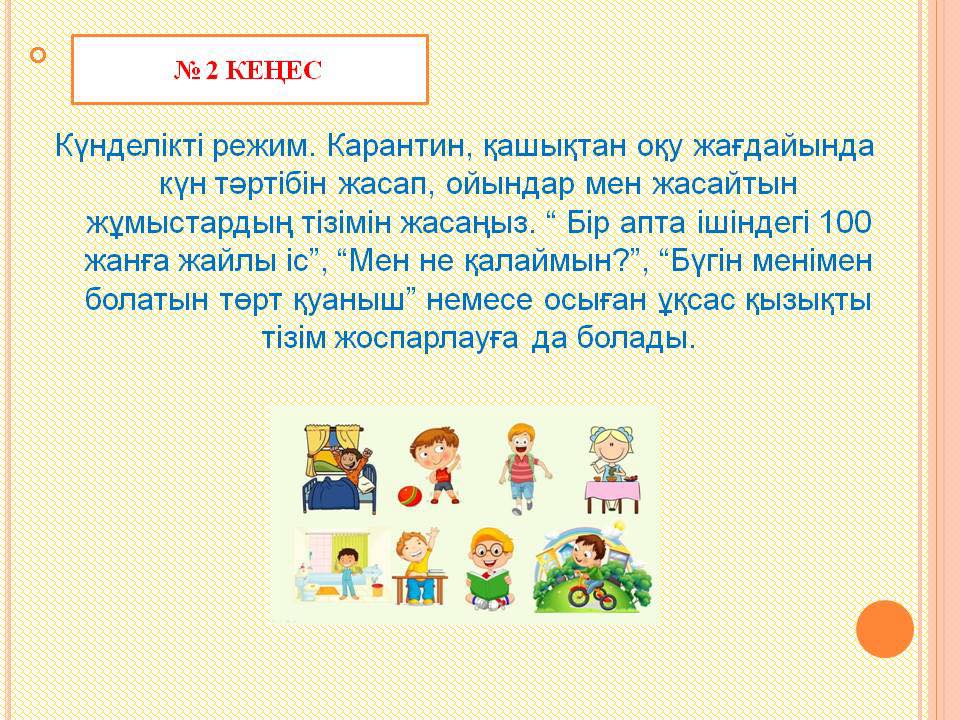 № 2 КЕҢЕС

Күнделікті режим. Карантин, қашықтан оқу жағдайында күн тәртібін жасап, ойындар мен жасайтын жұмыстардың тізімін жасаңыз. “ Бір апта ішіндегі 100 жанға жайлы іс”, “Мен не қалаймын?”, “Бүгін менімен болатын төрт қуаныш” немесе осыған ұқсас қызықты тізім жоспарлауға да болады.